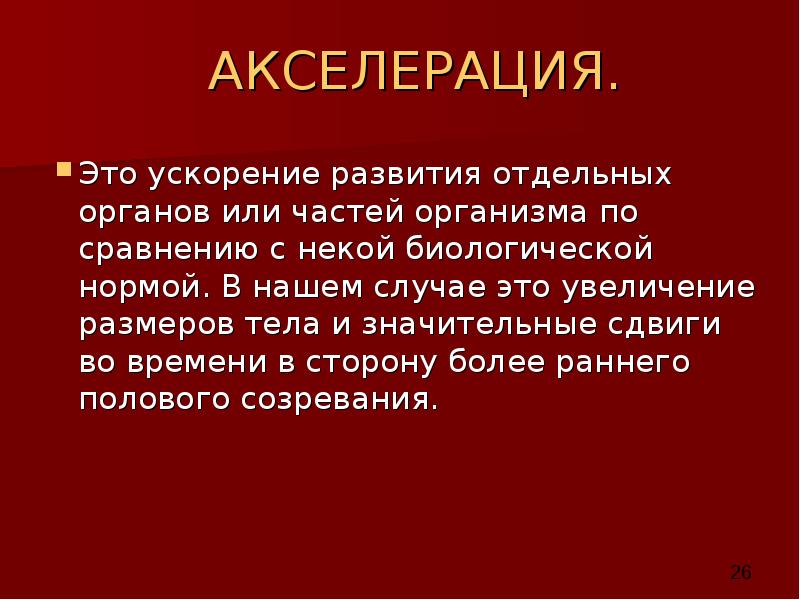 АКСЕЛЕРАЦИЯ.

Это ускорение развития отдельных органов или частей организма по сравнению с некой биологической нормой. В нашем случае это увеличение размеров тела и значительные сдвиги во времени в сторону более раннего полового созревания.

26